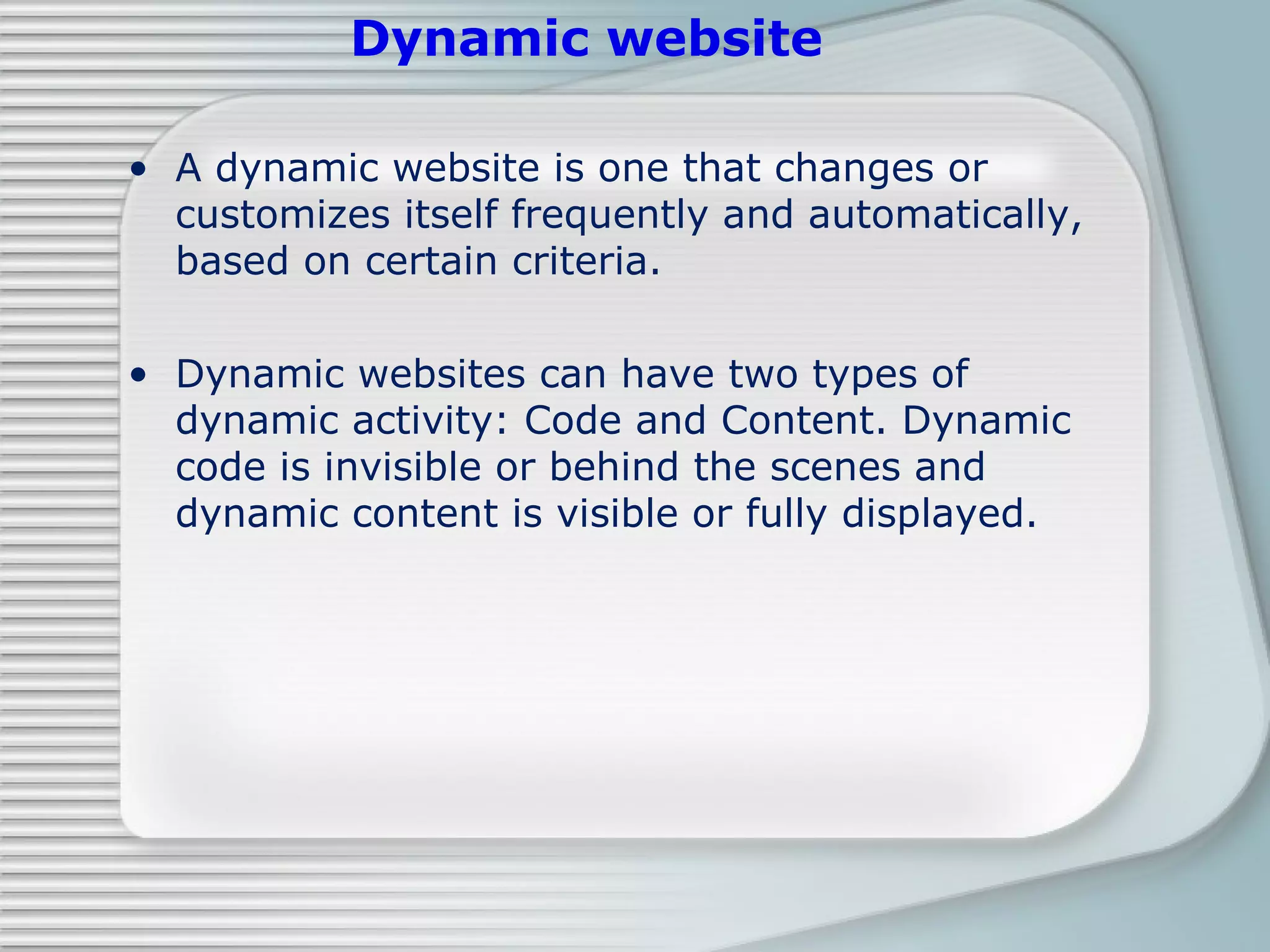 Dynamic website

• A dynamic website is one that changes or customizes itself frequently and automatically, based on certain criteria.

• Dynamic websites can have two types of dynamic activity: Code and Content. Dynamic code is invisible or behind the scenes and dynamic content is visible or fully displayed.